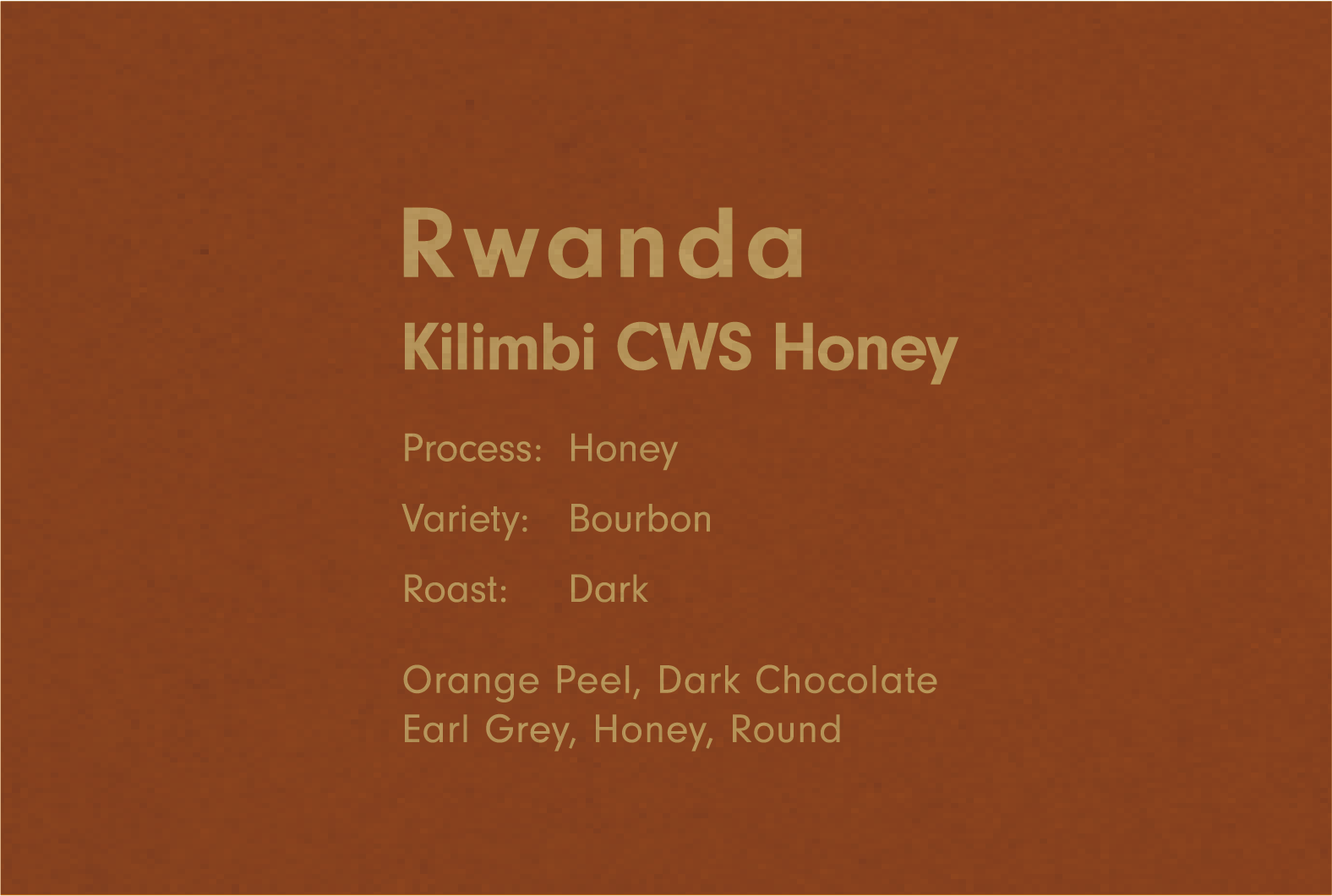 Rwanda
Kilimbi CWS Honey

Process: Honey
Variety: Bourbon
Roast: Dark

Orange Peel, Dark Chocolate
Earl Grey, Honey, Round